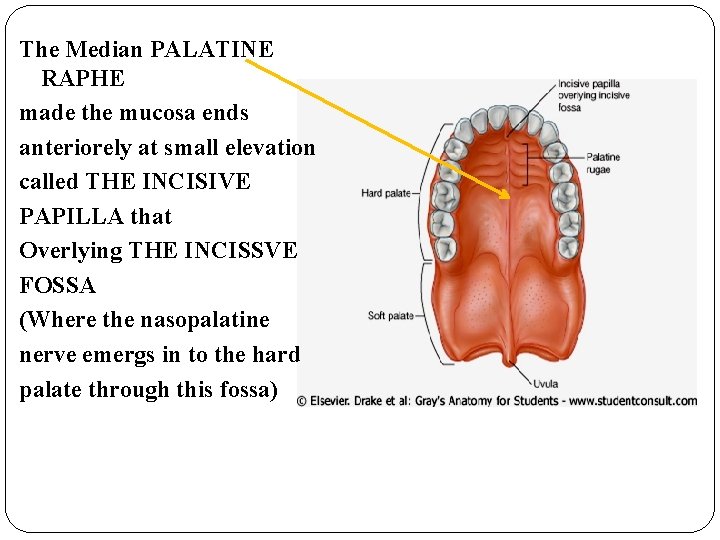 The Median PALATINE RAPHE
made the mucosa ends
anteriorely at small elevation
called THE INCISIVE
PAPILLA that
Overlying THE INCISSVE
FOSSA
(Where the nasopalatine
nerve emergs in to the hard
palate through this fossa)

Incisive papilla overlying incisive fossa
Palatine rugae
Hard palate
Soft palate
Uvula
© Elsevier. Drake et al: Gray's Anatomy for Students - www.studentconsult.com